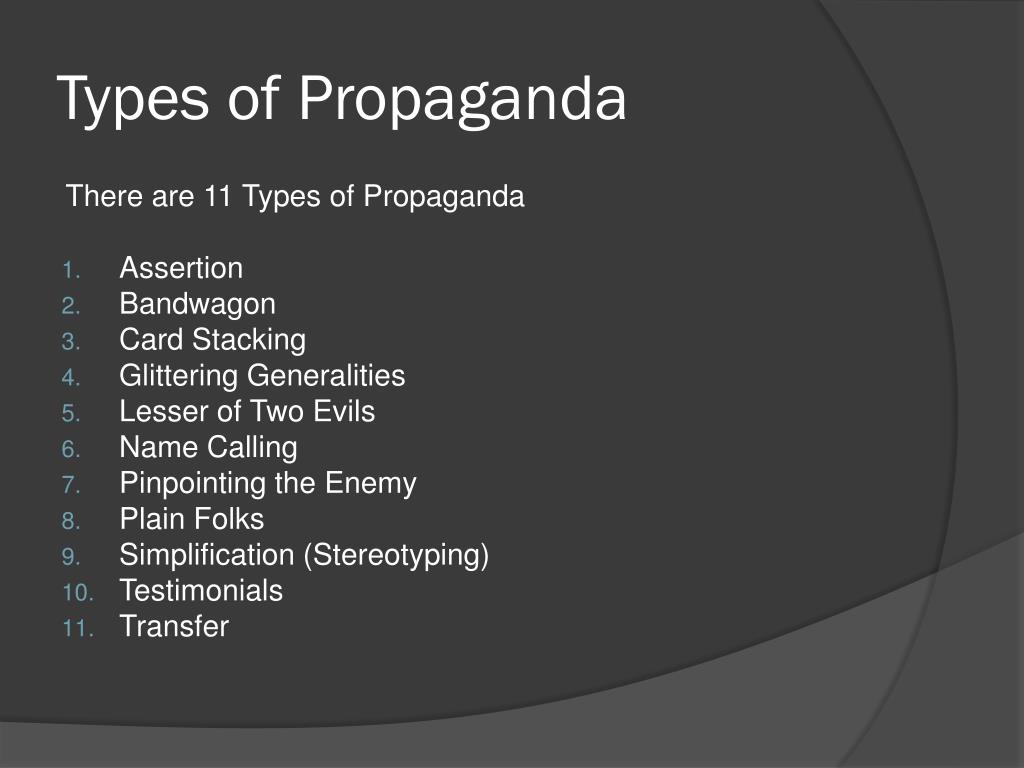 Types of Propaganda

There are 11 Types of Propaganda

1. Assertion
2. Bandwagon
3. Card Stacking
4. Glittering Generalities
5. Lesser of Two Evils
6. Name Calling
7. Pinpointing the Enemy
8. Plain Folks
9. Simplification (Stereotyping)
10. Testimonials
11. Transfer